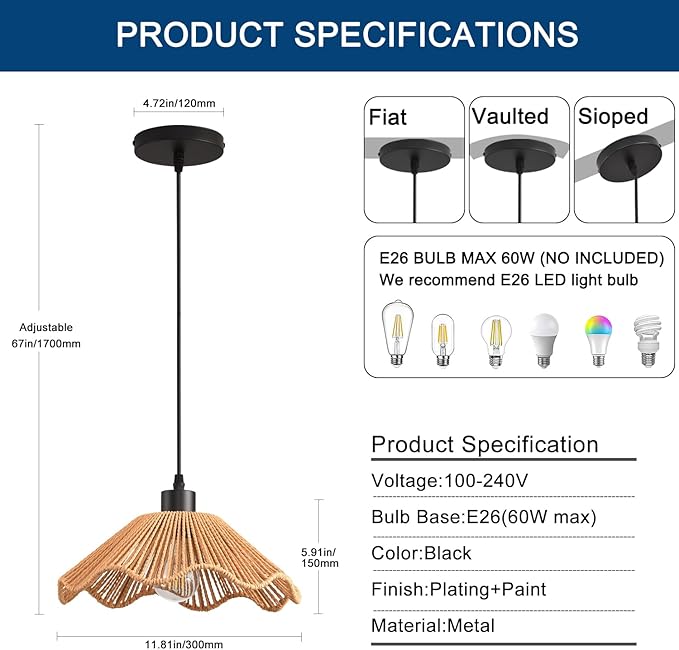 PRODUCT SPECIFICATIONS

4.72in/120mm

Adjustable
67in/1700mm

5.91in/
150mm

11.81in/300mm

Fiat

Vaulted

Sioped

E26 BULB MAX 60W (NO INCLUDED)
We recommend E26 LED light bulb

Product Specification

Voltage:100-240V

Bulb Base:E26(60W max)

Color:Black

Finish:Plating+Paint

Material:Metal